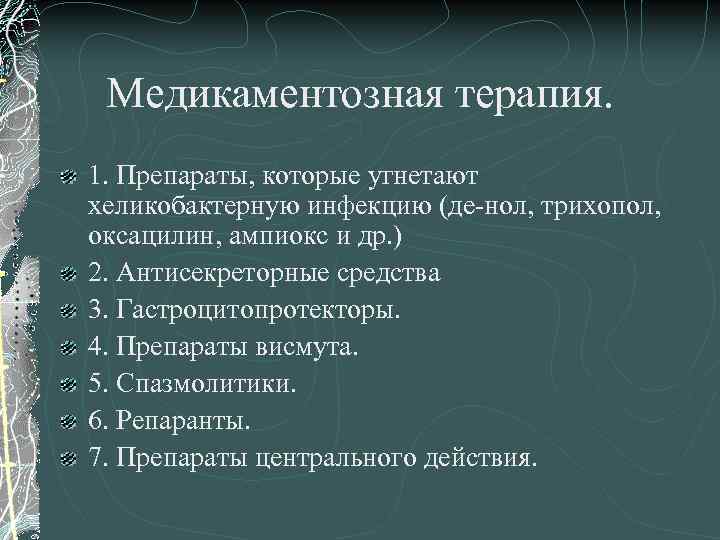 Медикаментозная терапия.

1. Препараты, которые угнетают хеликобактерную инфекцию (де-нол, трихопол, оксацилин, ампиокс и др.)

2. Антисекреторные средства

3. Гастроцитопротекторы.

4. Препараты висмута.

5. Спазмолитики.

6. Репаранты.

7. Препараты центрального действия.